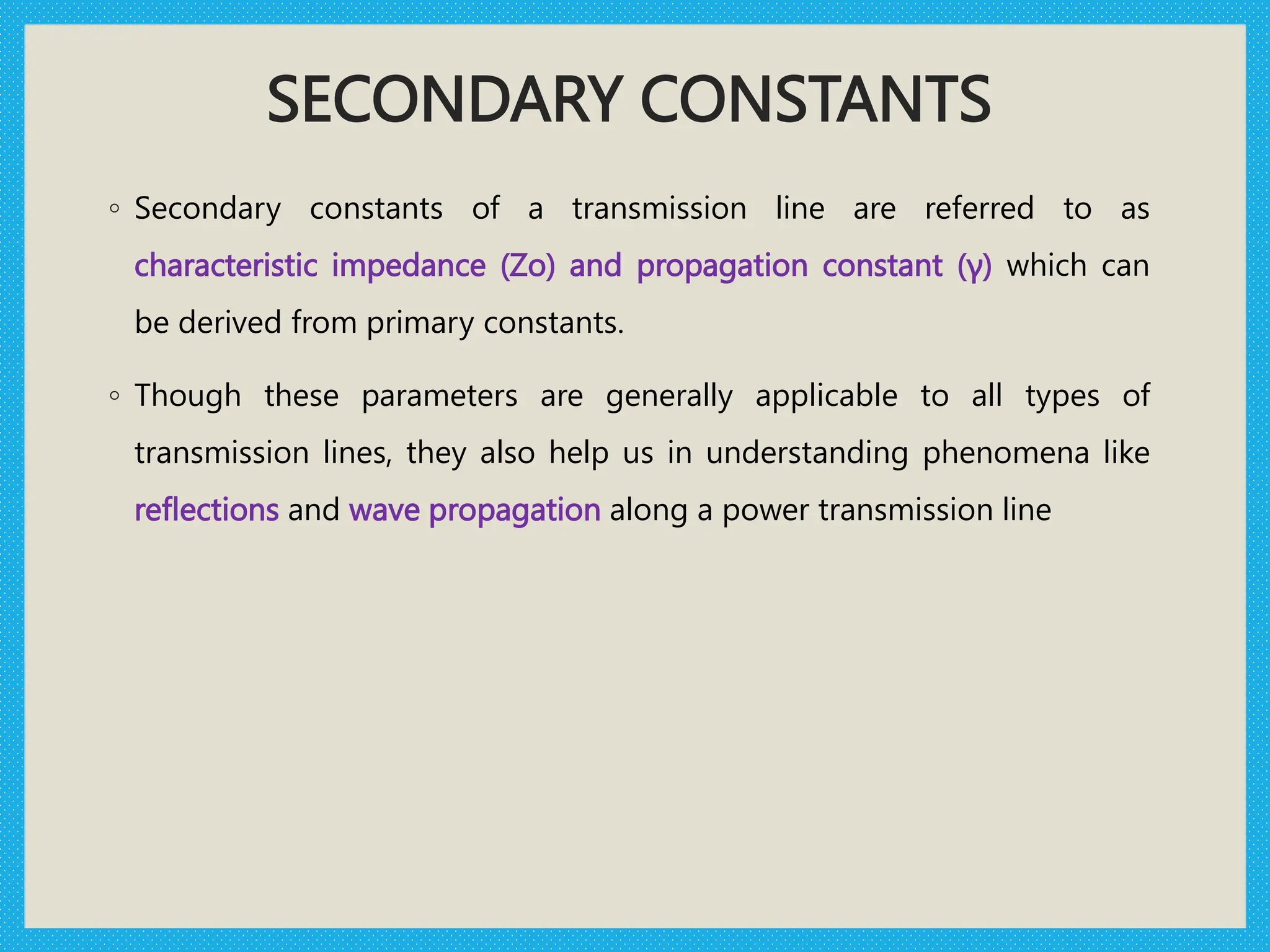 SECONDARY CONSTANTS

◦ Secondary constants of a transmission line are referred to as characteristic impedance (Zo) and propagation constant (γ) which can be derived from primary constants.

◦ Though these parameters are generally applicable to all types of transmission lines, they also help us in understanding phenomena like reflections and wave propagation along a power transmission line